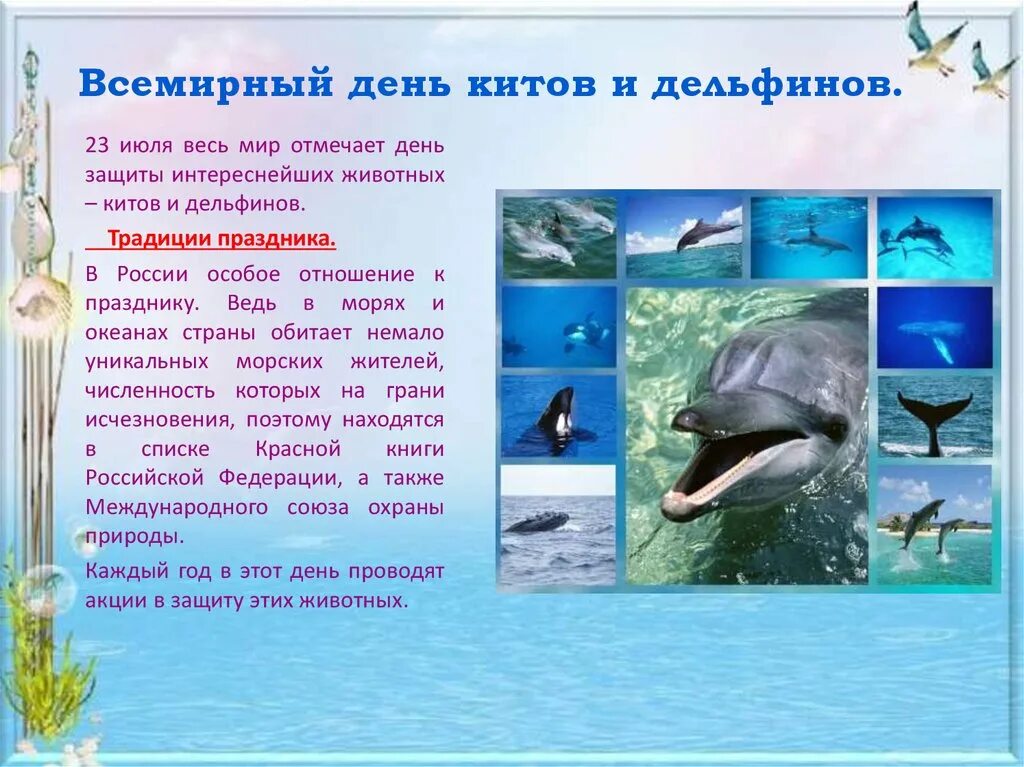 Всемирный день китов и дельфинов.

23 июля весь мир отмечает день защиты интереснейших животных – китов и дельфинов.

Традиции праздника.

В России особое отношение к празднику. Ведь в морях и океанах страны обитает немало уникальных морских жителей, численность которых на грани исчезновения, поэтому находятся в списке Красной книги Российской Федерации, а также Международного союза охраны природы.

Каждый год в этот день проводят акции в защиту этих животных.